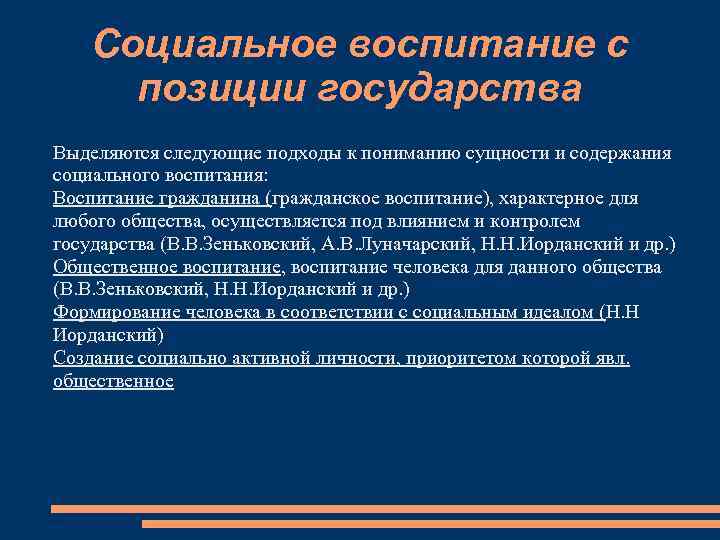 Социальное воспитание с позиции государства

Выделяются следующие подходы к пониманию сущности и содержания социального воспитания:
Воспитание гражданина (гражданское воспитание), характерное для любого общества, осуществляется под влиянием и контролем государства (В.В.Зеньковский, А.В.Луначарский, Н.Н.Иорданский и др.)
Общественное воспитание, воспитание человека для данного общества (В.В.Зеньковский, Н.Н.Иорданский и др.)
Формирование человека в соответствии с социальным идеалом (Н.Н Иорданский)
Создание социально активной личности, приоритетом которой явл. общественное